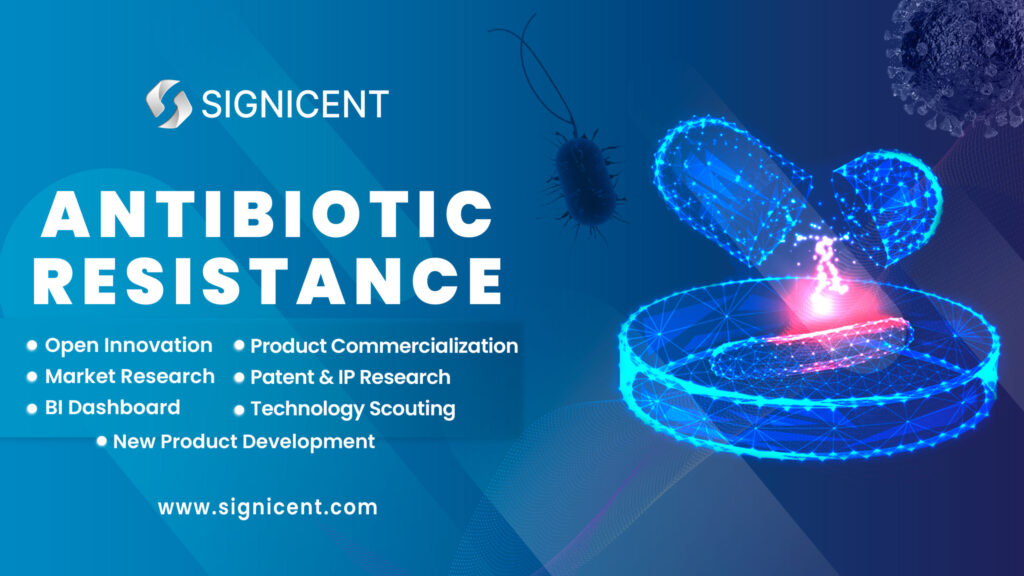 SIGNICENT

ANTIBIOTIC RESISTANCE

• Open Innovation
• Market Research
• BI Dashboard

• Product Commercialization
• Patent & IP Research
• Technology Scouting

• New Product Development

www.signicent.com